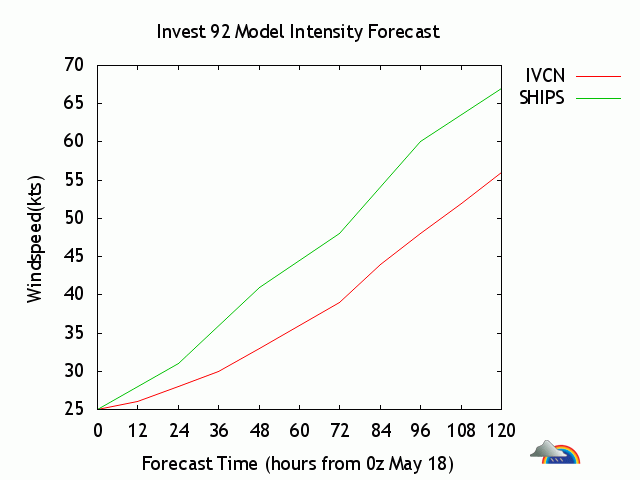 Invest 92 Model Intensity Forecast

IVCN
SHIPS

Windspeed(kts)

70
65
60
55
50
45
40
35
30
25

0 12 24 36 48 60 72 84 96 108 120

Forecast Time (hours from 0z May 18)